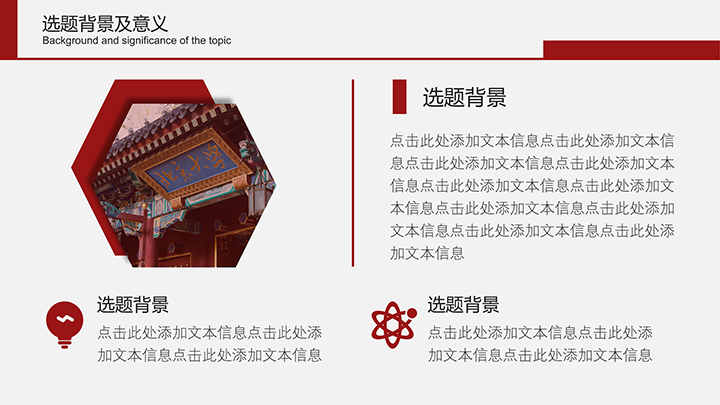 选题背景及意义
Background and significance of the topic

北京大学

选题背景

点击此处添加文本信息点击此处添加文本信息点击此处添加文本信息点击此处添加文本信息点击此处添加文本信息点击此处添加文本信息点击此处添加文本信息点击此处添加文本信息点击此处添加文本信息点击此处添加文本信息

选题背景

点击此处添加文本信息点击此处添加文本信息点击此处添加文本信息

选题背景

点击此处添加文本信息点击此处添加文本信息点击此处添加文本信息